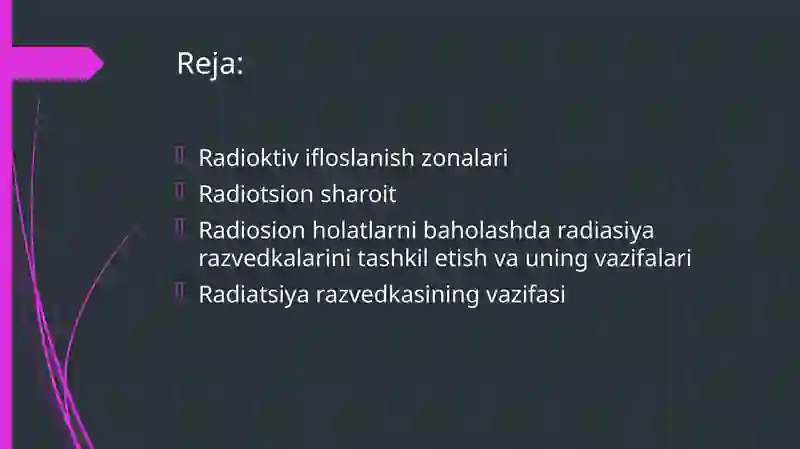 Reja:

Radioktiv ifloslanish zonalari
Radiotsion sharoit
Radiosion holatlarni baholashda radiasiya razvedkalarini tashkil etish va uning vazifalari
Radiatsiya razvedkasining vazifasi